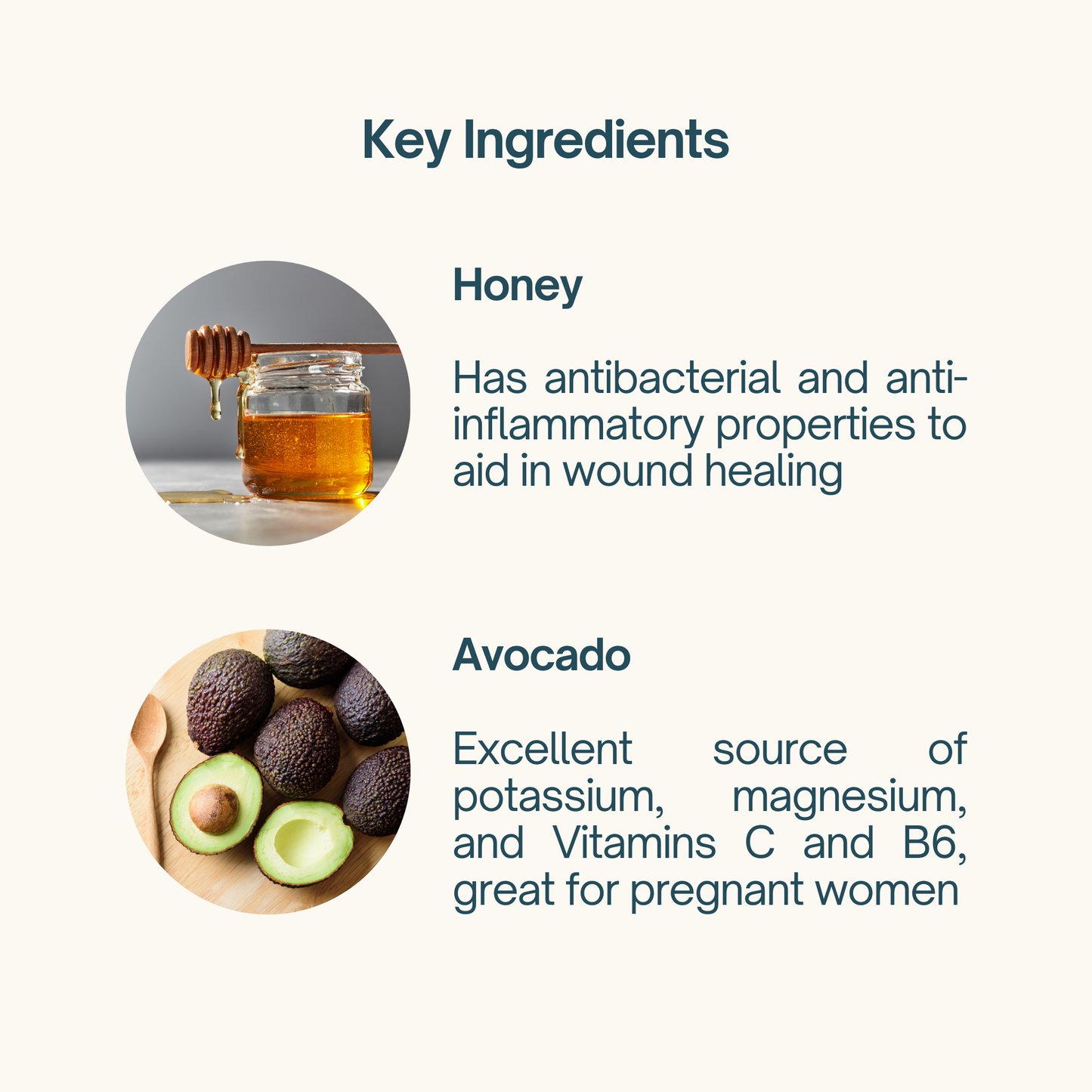 Key Ingredients

Honey

Has antibacterial and anti-inflammatory properties to aid in wound healing

Avocado

Excellent source of potassium, magnesium, and Vitamins C and B6, great for pregnant women